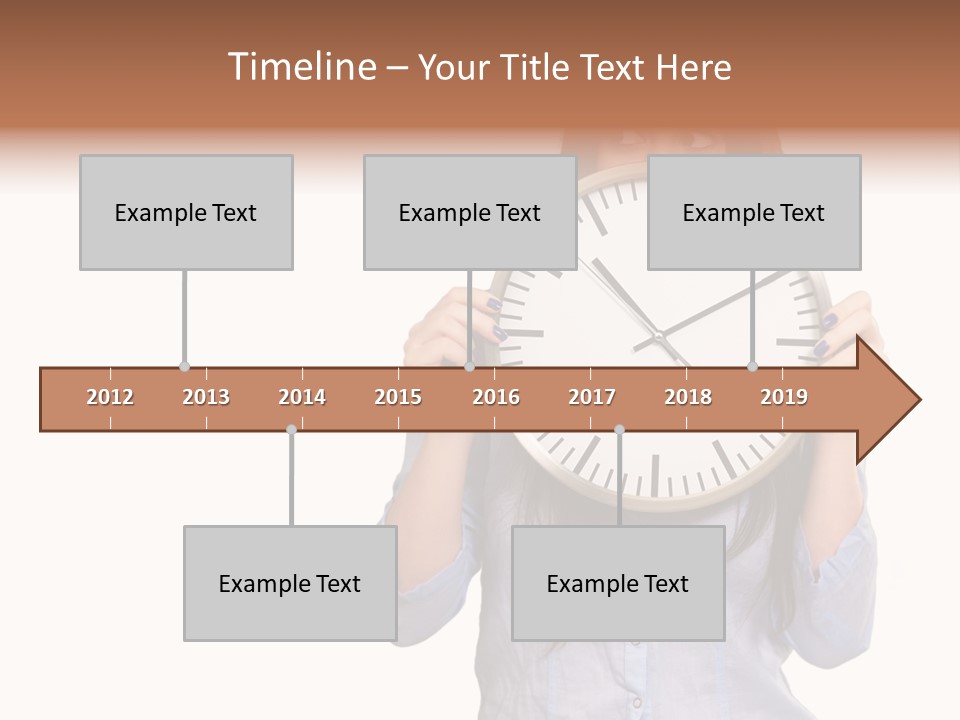 Timeline – Your Title Text Here

Example Text

Example Text

Example Text

2012 2013 2014 2015 2016 2017 2018 2019

Example Text

Example Text